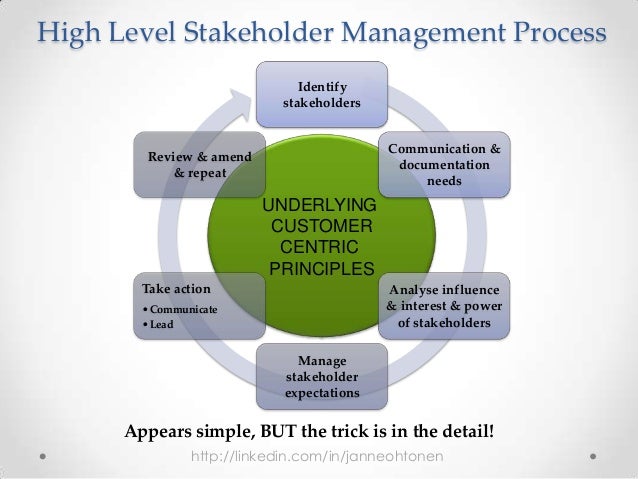 High Level Stakeholder Management Process

Identify stakeholders

Communication & documentation needs

Analyse influence & interest & power of stakeholders

Manage stakeholder expectations

Take action
• Communicate
• Lead

Review & amend & repeat

UNDERLYING CUSTOMER CENTRIC PRINCIPLES

Appears simple, BUT the trick is in the detail!

http://linkedin.com/in/janneohtonen